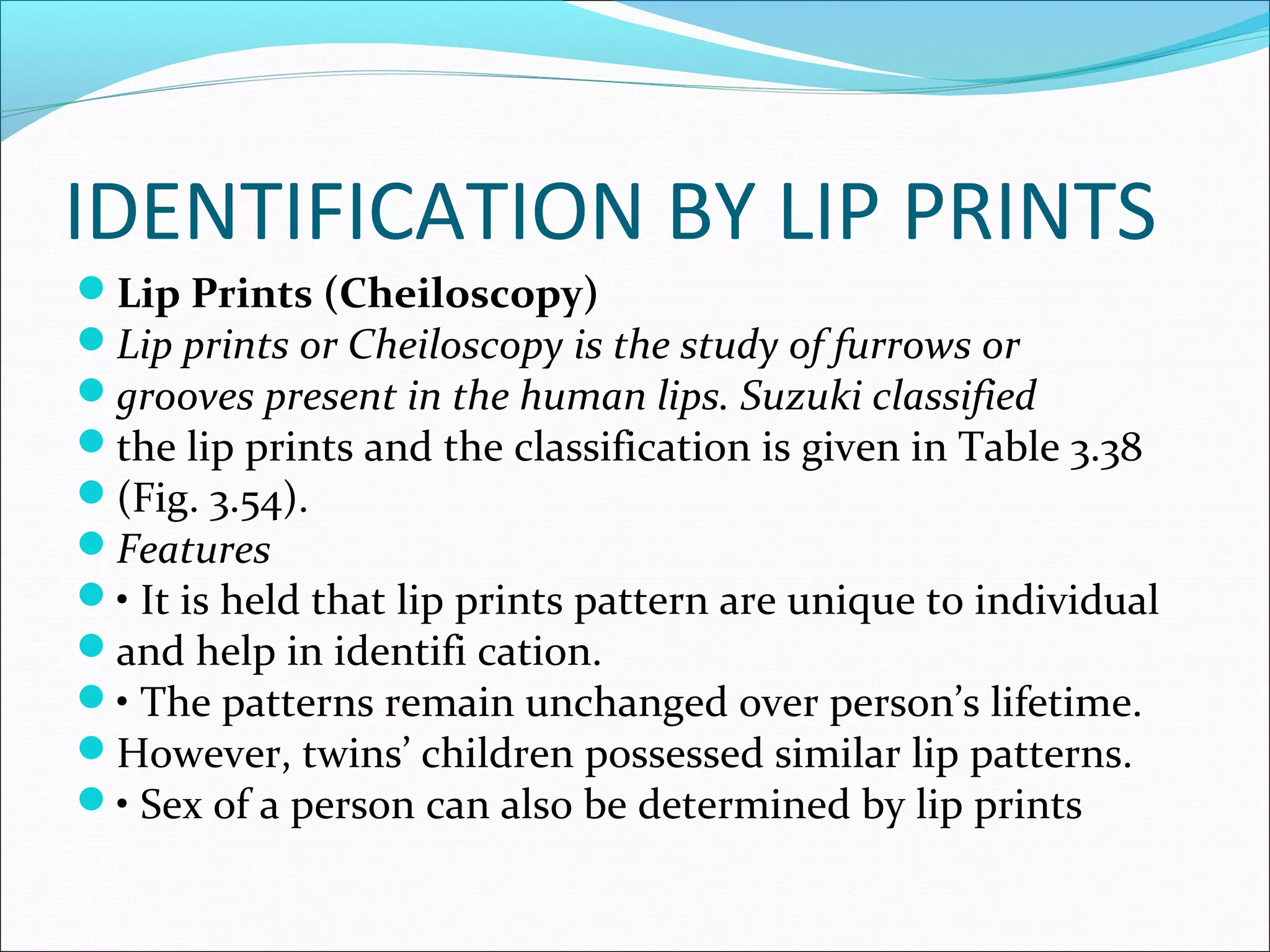 IDENTIFICATION BY LIP PRINTS

Lip Prints (Cheiloscopy)

Lip prints or Cheiloscopy is the study of furrows or

grooves present in the human lips. Suzuki classified

the lip prints and the classification is given in Table 3.38

(Fig. 3.54).

Features

• It is held that lip prints pattern are unique to individual

and help in identifi cation.

• The patterns remain unchanged over person's lifetime.

However, twins' children possessed similar lip patterns.

• Sex of a person can also be determined by lip prints